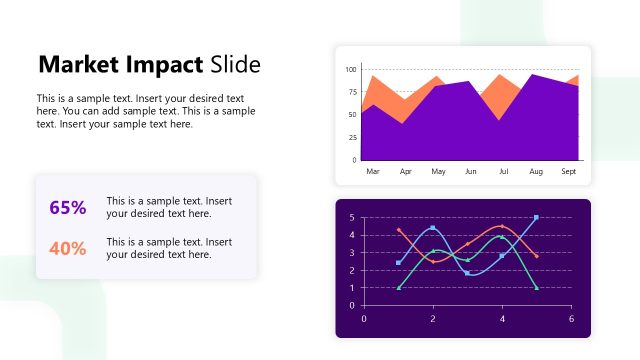 Market Impact Slide

This is a sample text. Insert your desired text here. You can add sample text. This is a sample text. Insert your sample text here.

65% This is a sample text. Insert your desired text here.

40% This is a sample text. Insert your desired text here.

100
75
50
25
0
Mar Apr May Jun Jul Aug Sept

5
4
3
2
1
0
0 2 4 6